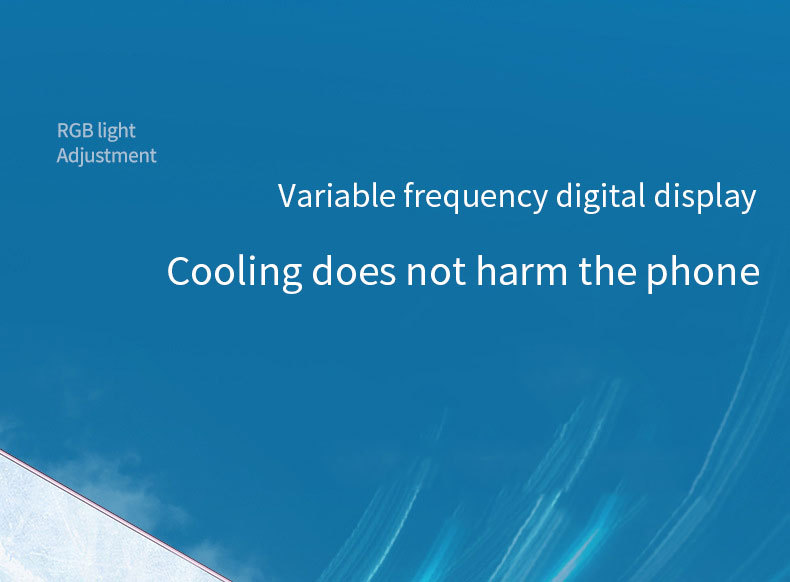 RGB light
Adjustment

Variable frequency digital display

Cooling does not harm the phone